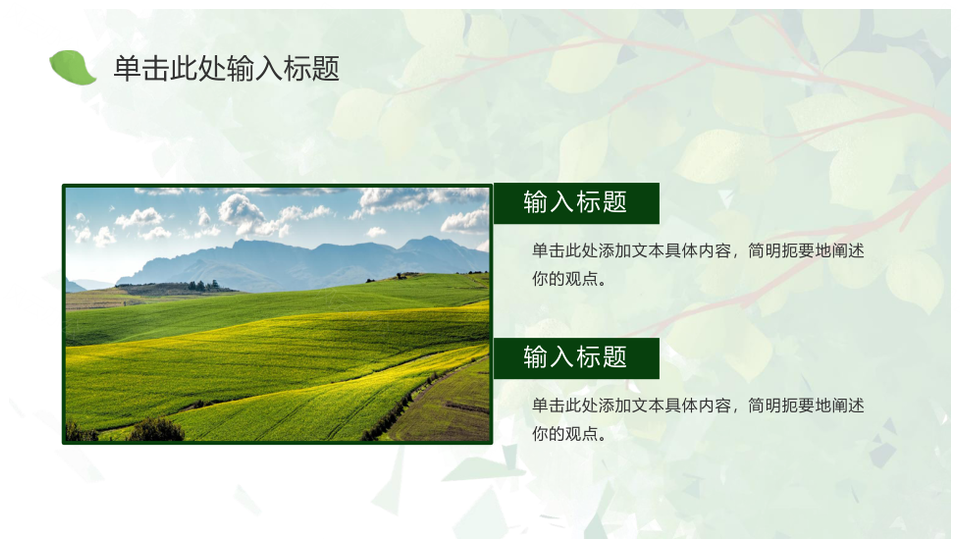 单击此处输入标题

输入标题

单击此处添加文本具体内容，简明扼要地阐述你的观点。

输入标题

单击此处添加文本具体内容，简明扼要地阐述你的观点。